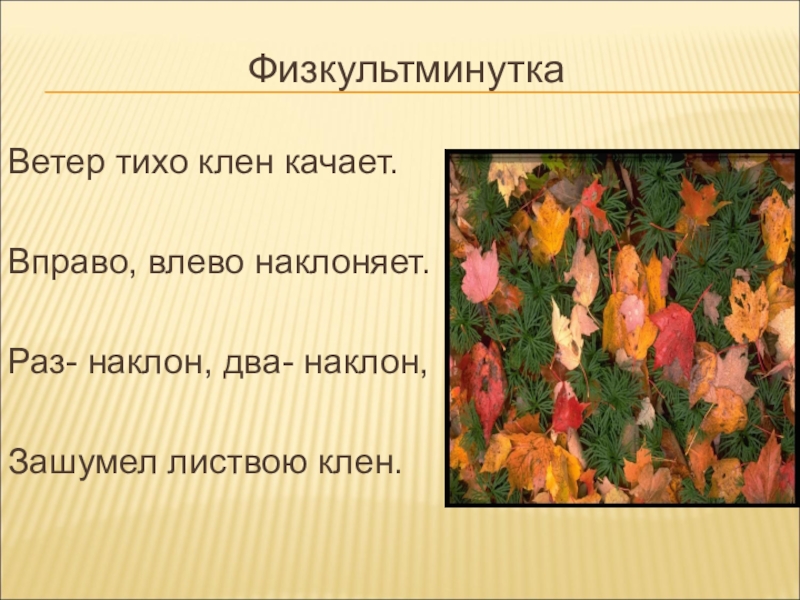 Физкультминутка

Ветер тихо клен качает.

Вправо, влево наклоняет.

Раз- наклон, два- наклон,

Зашумел листвою клен.